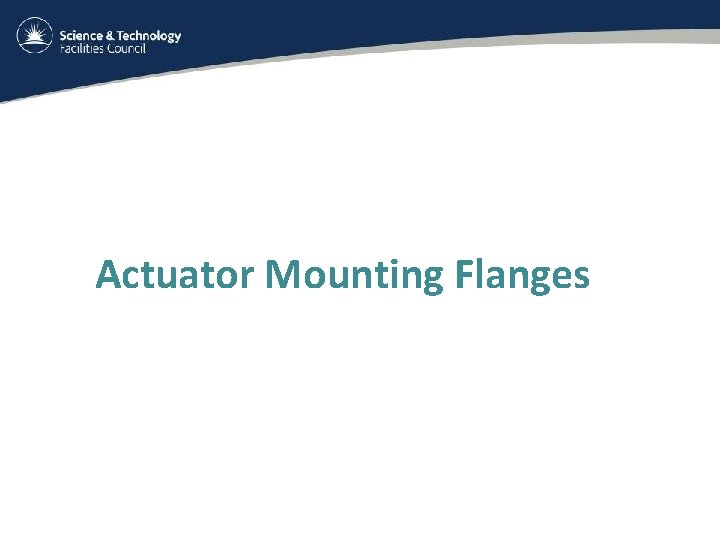 Science & Technology
Facilities Council

Actuator Mounting Flanges